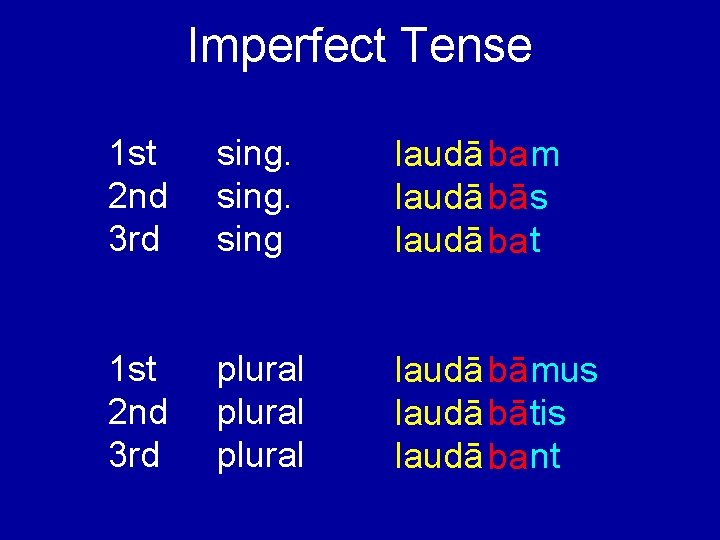 Imperfect Tense

1st sing. laudābam
2nd sing. laudābās
3rd sing laudābat

1st plural laudābāmus
2nd plural laudābātis
3rd plural laudābant